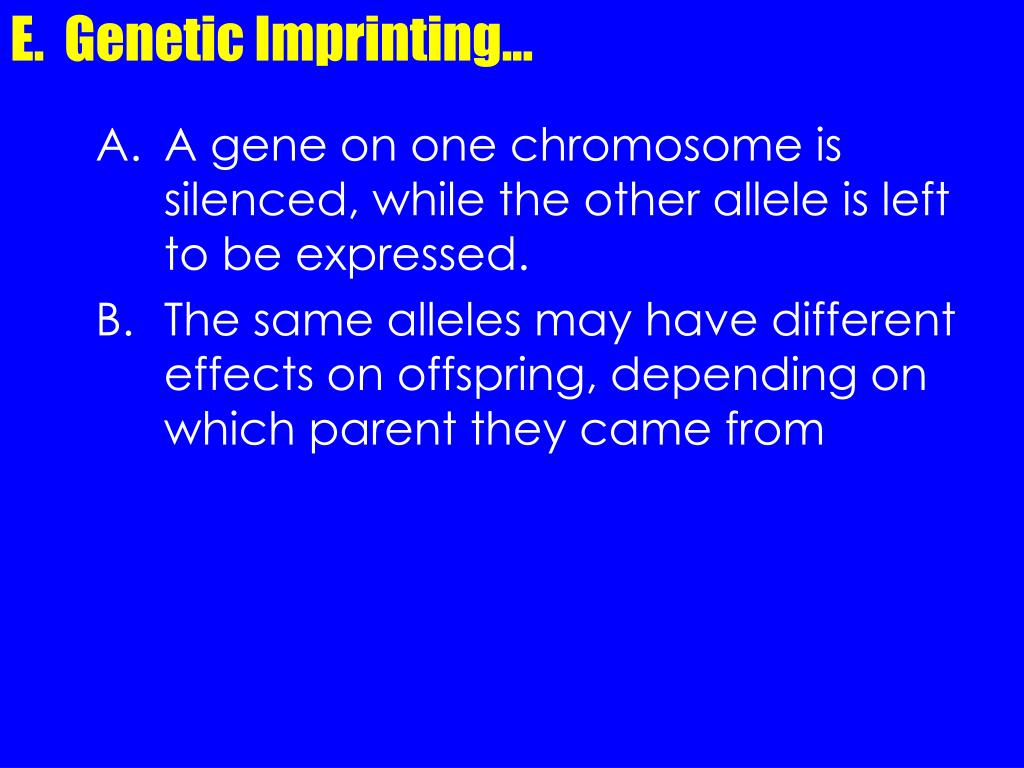 E. Genetic Imprinting…

A. A gene on one chromosome is silenced, while the other allele is left to be expressed.

B. The same alleles may have different effects on offspring, depending on which parent they came from